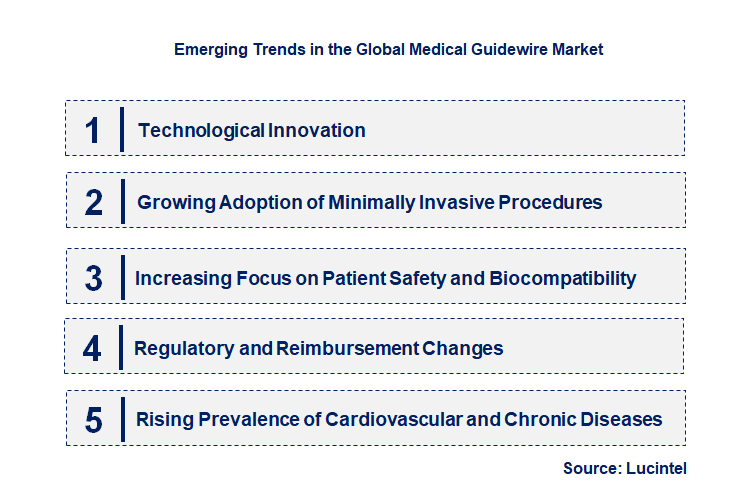 Emerging Trends in the Global Medical Guidewire Market

1 Technological Innovation

2 Growing Adoption of Minimally Invasive Procedures

3 Increasing Focus on Patient Safety and Biocompatibility

4 Regulatory and Reimbursement Changes

5 Rising Prevalence of Cardiovascular and Chronic Diseases

Source: Lucintel